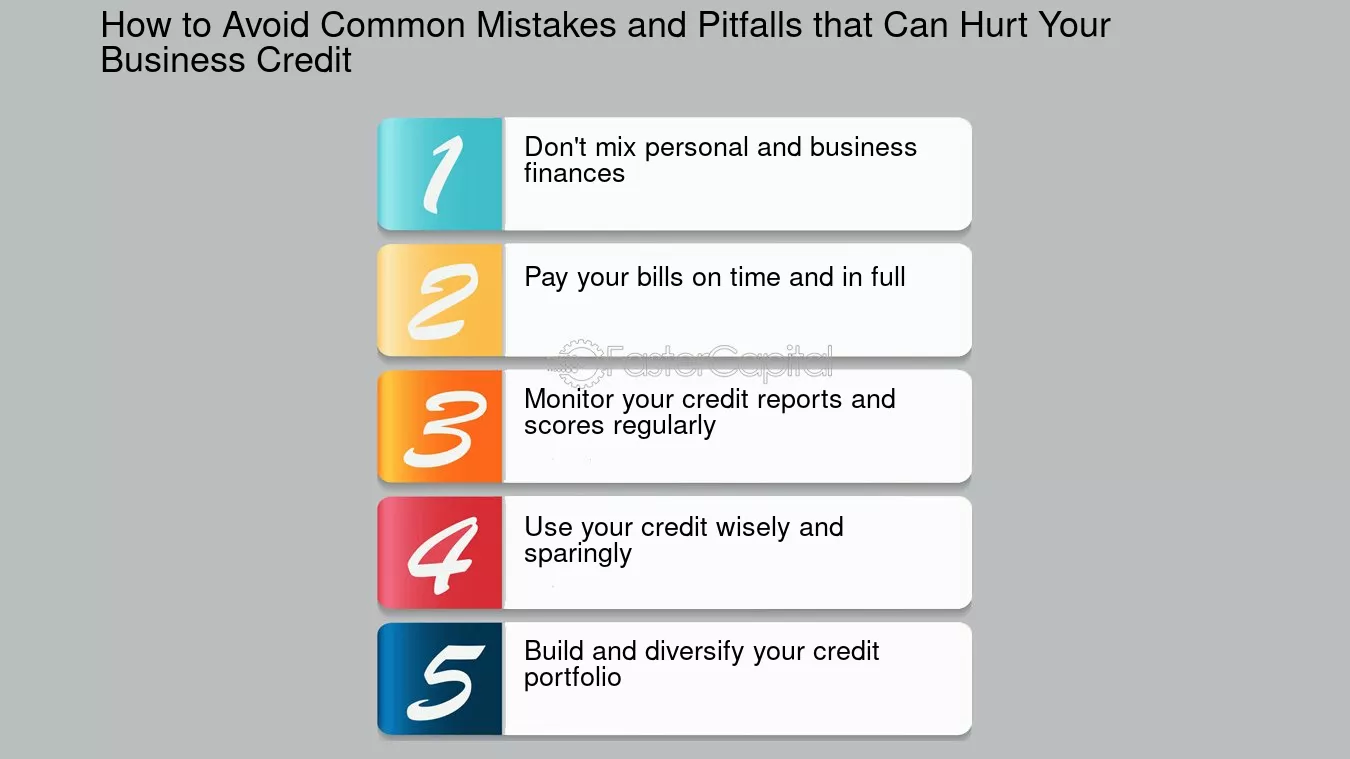 How to Avoid Common Mistakes and Pitfalls that Can Hurt Your Business Credit

1 Don't mix personal and business finances

2 Pay your bills on time and in full

FasterCapital

3 Monitor your credit reports and scores regularly

4 Use your credit wisely and sparingly

5 Build and diversify your credit portfolio